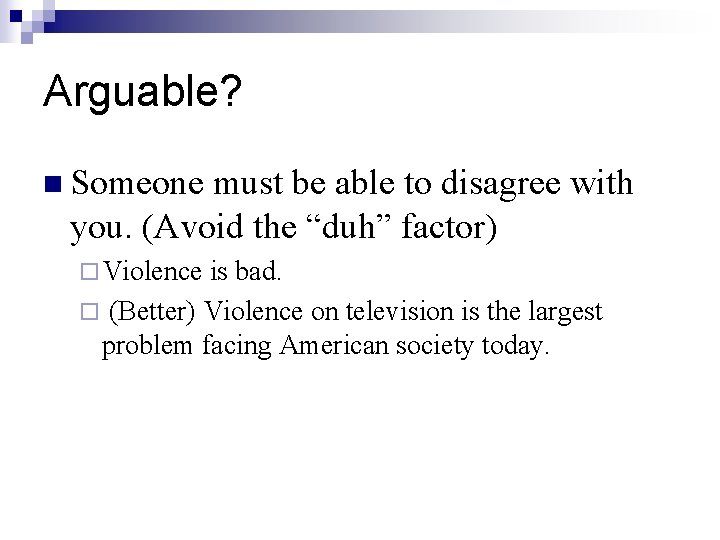 Arguable?

Someone must be able to disagree with you. (Avoid the “duh” factor)

Violence is bad.

(Better) Violence on television is the largest problem facing American society today.